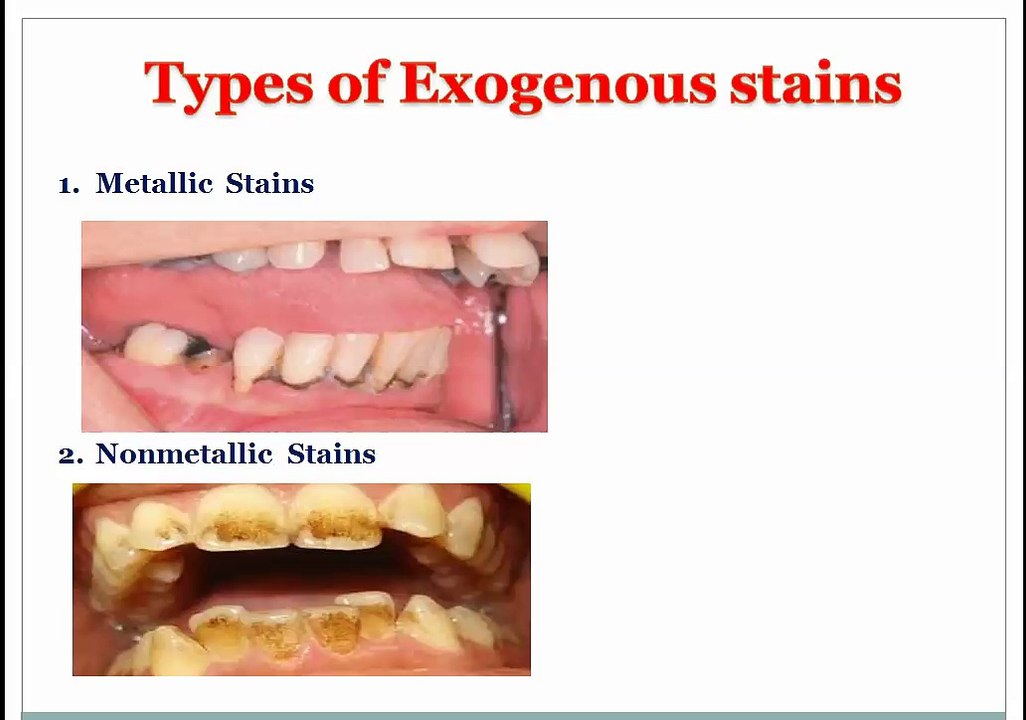 Types of Exogenous stains

1. Metallic Stains

2. Nonmetallic Stains